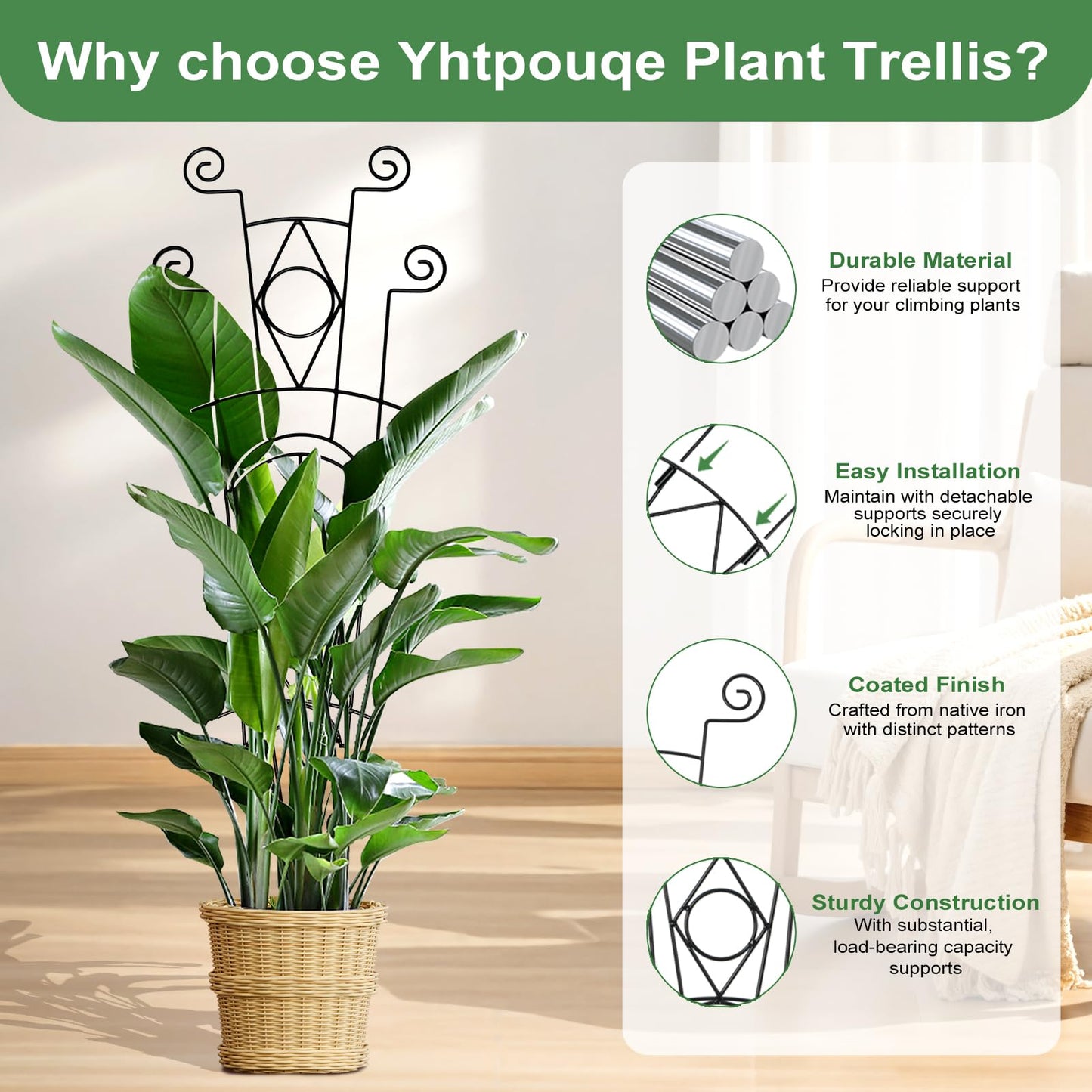 Why choose Yhtpouqe Plant Trellis?

Durable Material
Provide reliable support for your climbing plants

Easy Installation
Maintain with detachable supports securely locking in place

Coated Finish
Crafted from native iron with distinct patterns

Sturdy Construction
With substantial, load-bearing capacity supports